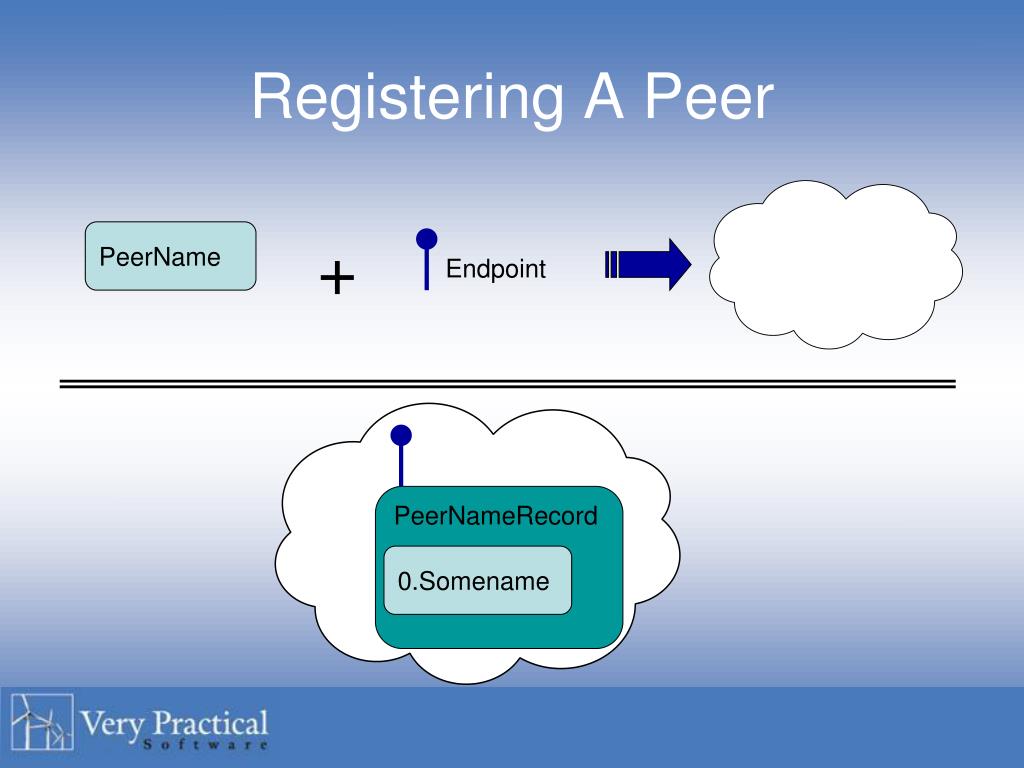 Registering A Peer

PeerName

+

Endpoint

PeerNameRecord

0.Somename

Very Practical
Software